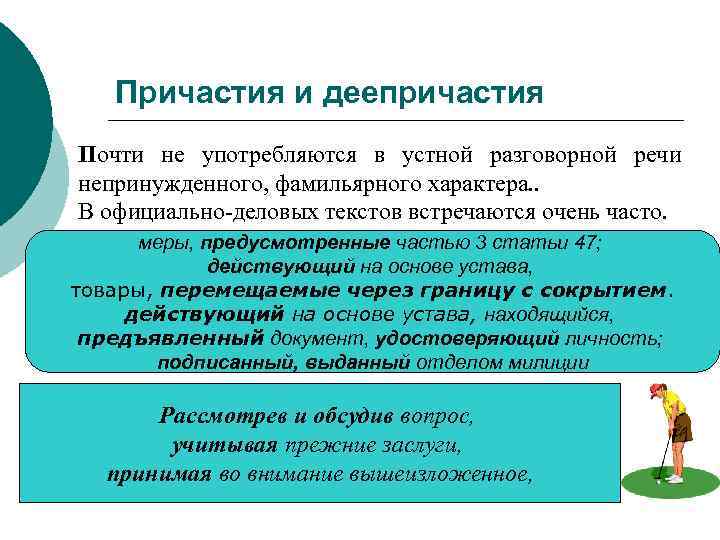 Причастия и деепричастия

Почти не употребляются в устной разговорной речи непринужденного, фамильярного характера..
В официально-деловых текстов встречаются очень часто.

меры, предусмотренные частью 3 статьи 47;
действующий на основе устава,
товары, перемещаемые через границу с сокрытием.
действующий на основе устава, находящийся,
предъявленный документ, удостоверяющий личность;
подписанный, выданный отделом милиции

Рассмотрев и обсудив вопрос,
учитывая прежние заслуги,
принимая во внимание вышеизложенное,